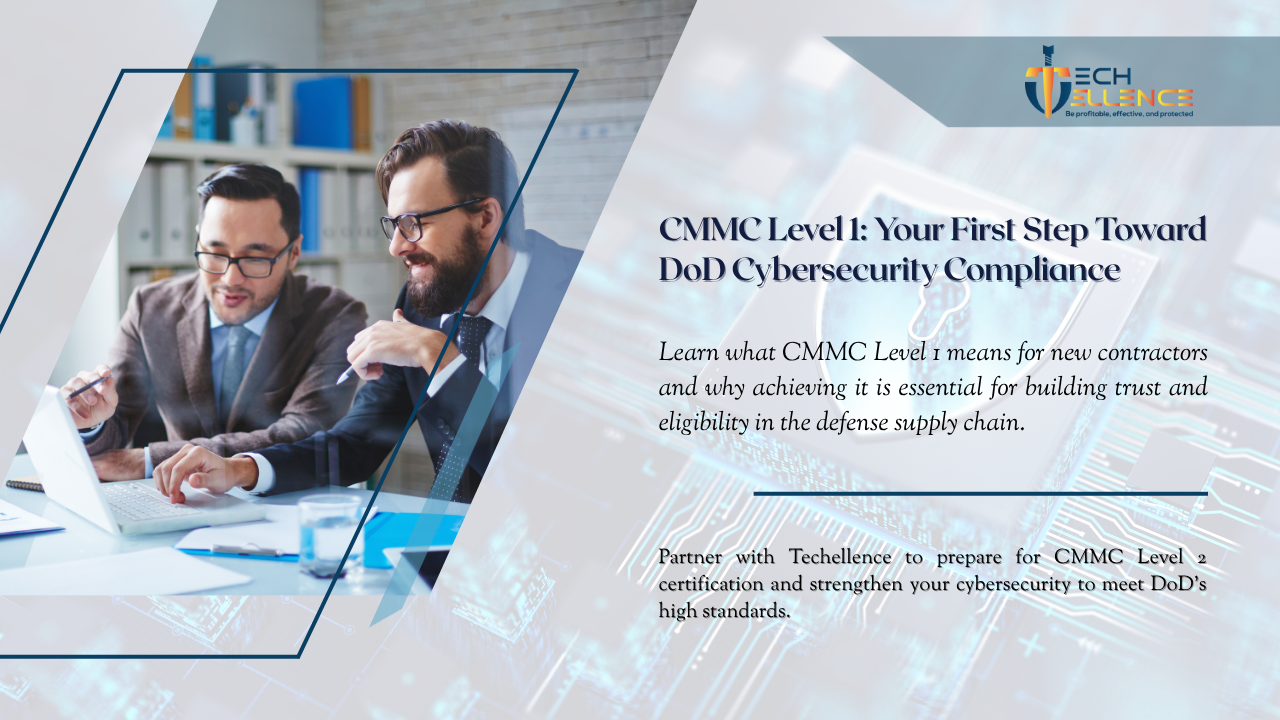 TECH ELLENCE
Be profitable, effective, and protected

CMMC Level 1: Your First Step Toward DoD Cybersecurity Compliance

Learn what CMMC Level 1 means for new contractors and why achieving it is essential for building trust and eligibility in the defense supply chain.

Partner with Techellence to prepare for CMMC Level 2 certification and strengthen your cybersecurity to meet DoD's high standards.